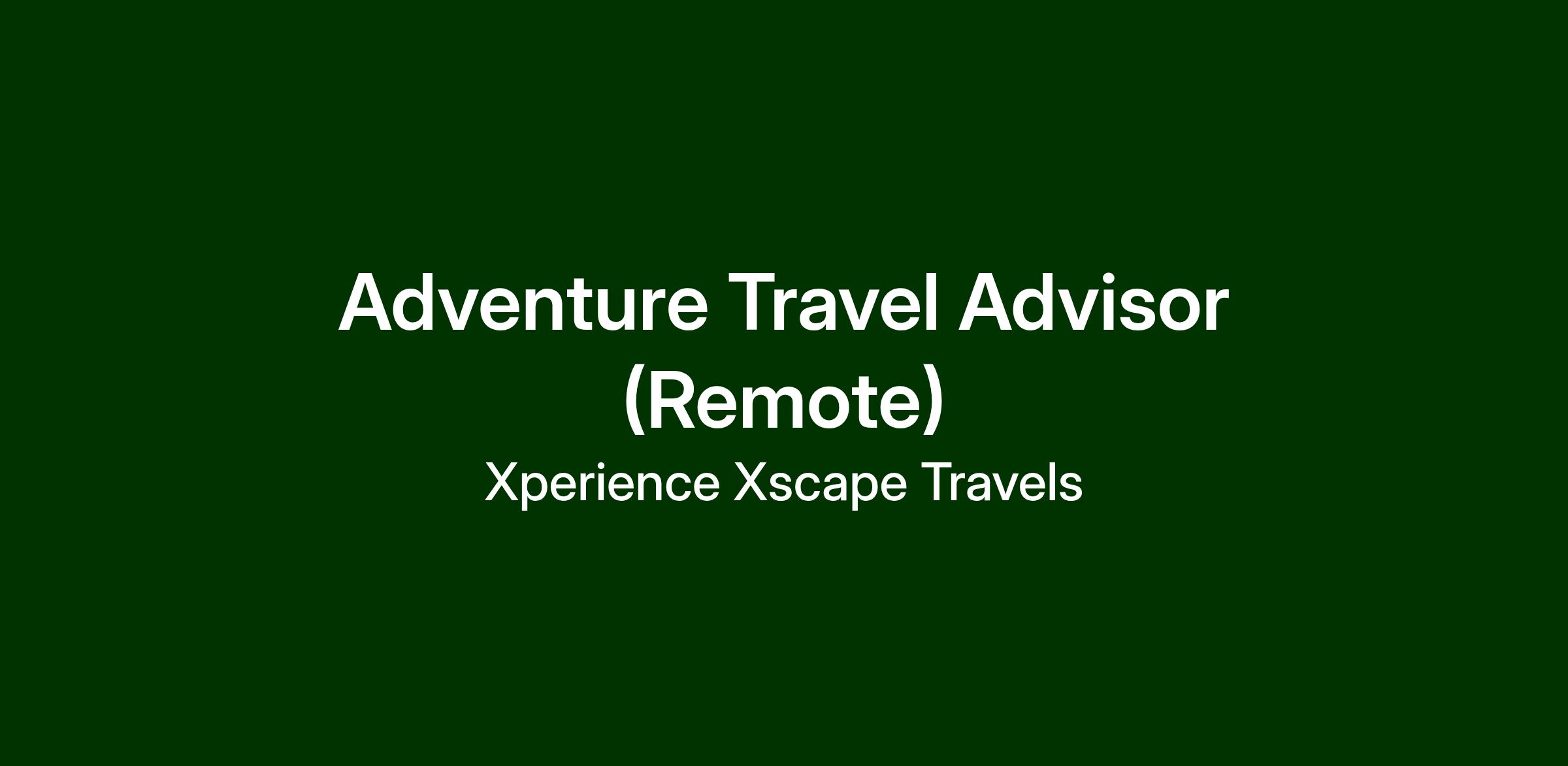 Adventure Travel Advisor (Remote)

Xperience Xscape Travels